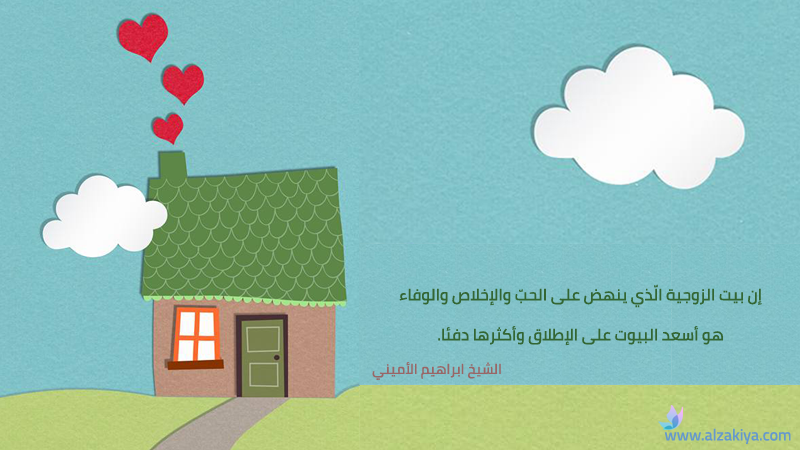 إن بيت الزوجية الّذي ينهض على الحبّ والإخلاص والوفاء

هو أسعد البيوت على الإطلاق وأكثرها دفئا.

الشيخ ابراهيم الأميني

www.alzakiya.com